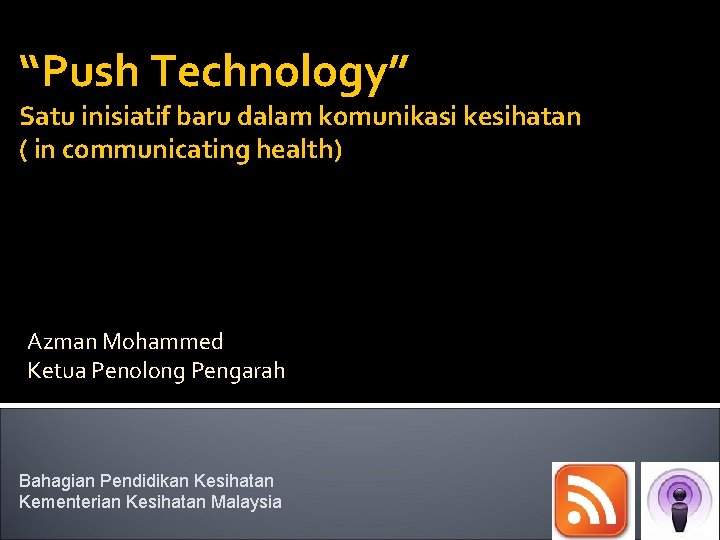 “Push Technology”
Satu inisiatif baru dalam komunikasi kesihatan
( in communicating health)

Azman Mohammed
Ketua Penolong Pengarah

Bahagian Pendidikan Kesihatan
Kementerian Kesihatan Malaysia